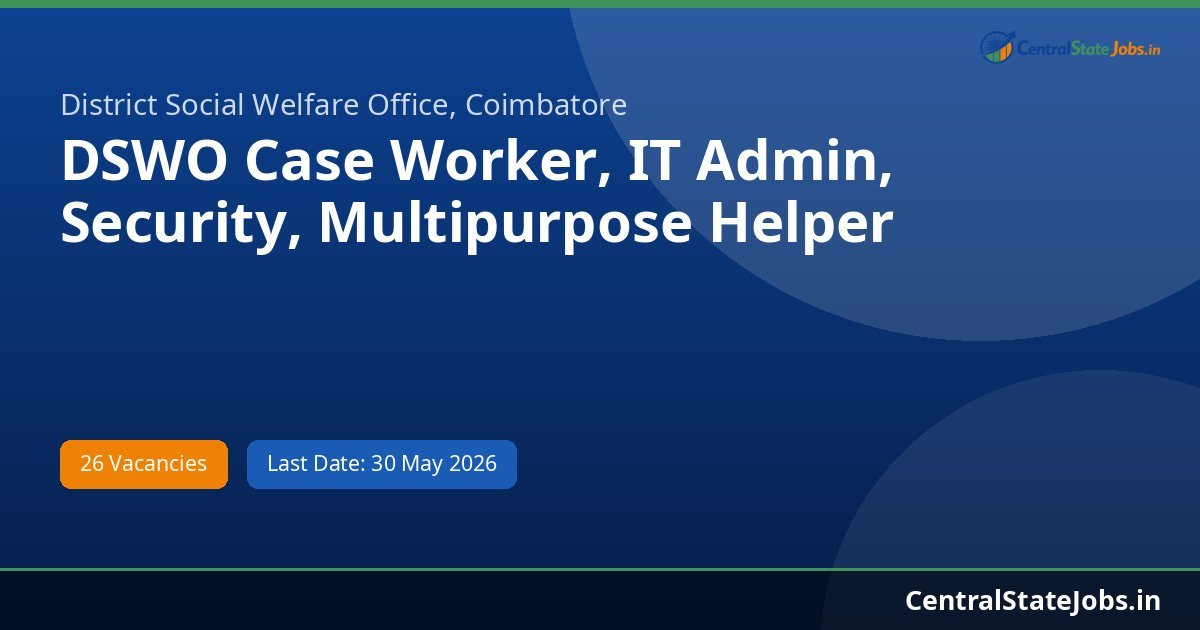 CentralStateJobs.in

District Social Welfare Office, Coimbatore

DSWO Case Worker, IT Admin, Security, Multipurpose Helper

26 Vacancies

Last Date: 30 May 2026

CentralStateJobs.in